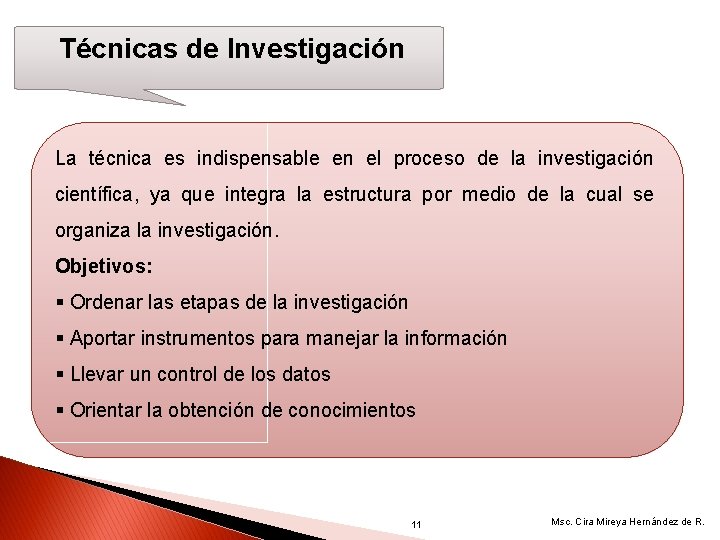 Técnicas de Investigación

La técnica es indispensable en el proceso de la investigación científica, ya que integra la estructura por medio de la cual se organiza la investigación.

Objetivos:

▪ Ordenar las etapas de la investigación

▪ Aportar instrumentos para manejar la información

▪ Llevar un control de los datos

▪ Orientar la obtención de conocimientos

11

Msc. Cira Mireya Hernández de R.